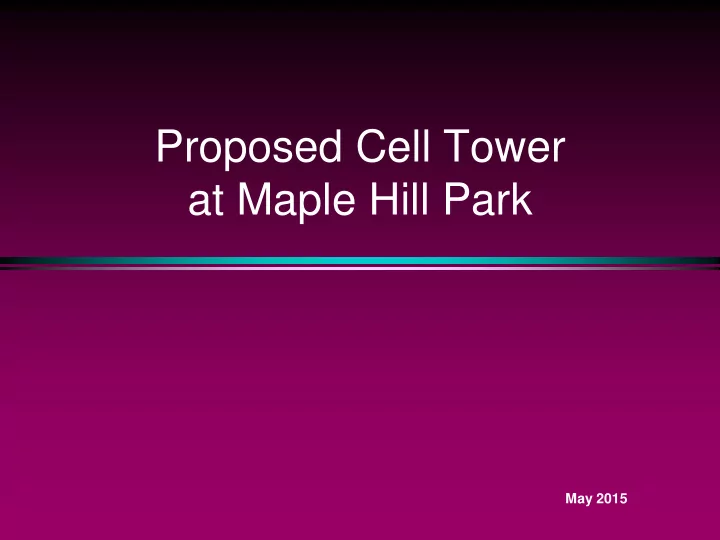 Proposed Cell Tower
at Maple Hill Park

May 2015